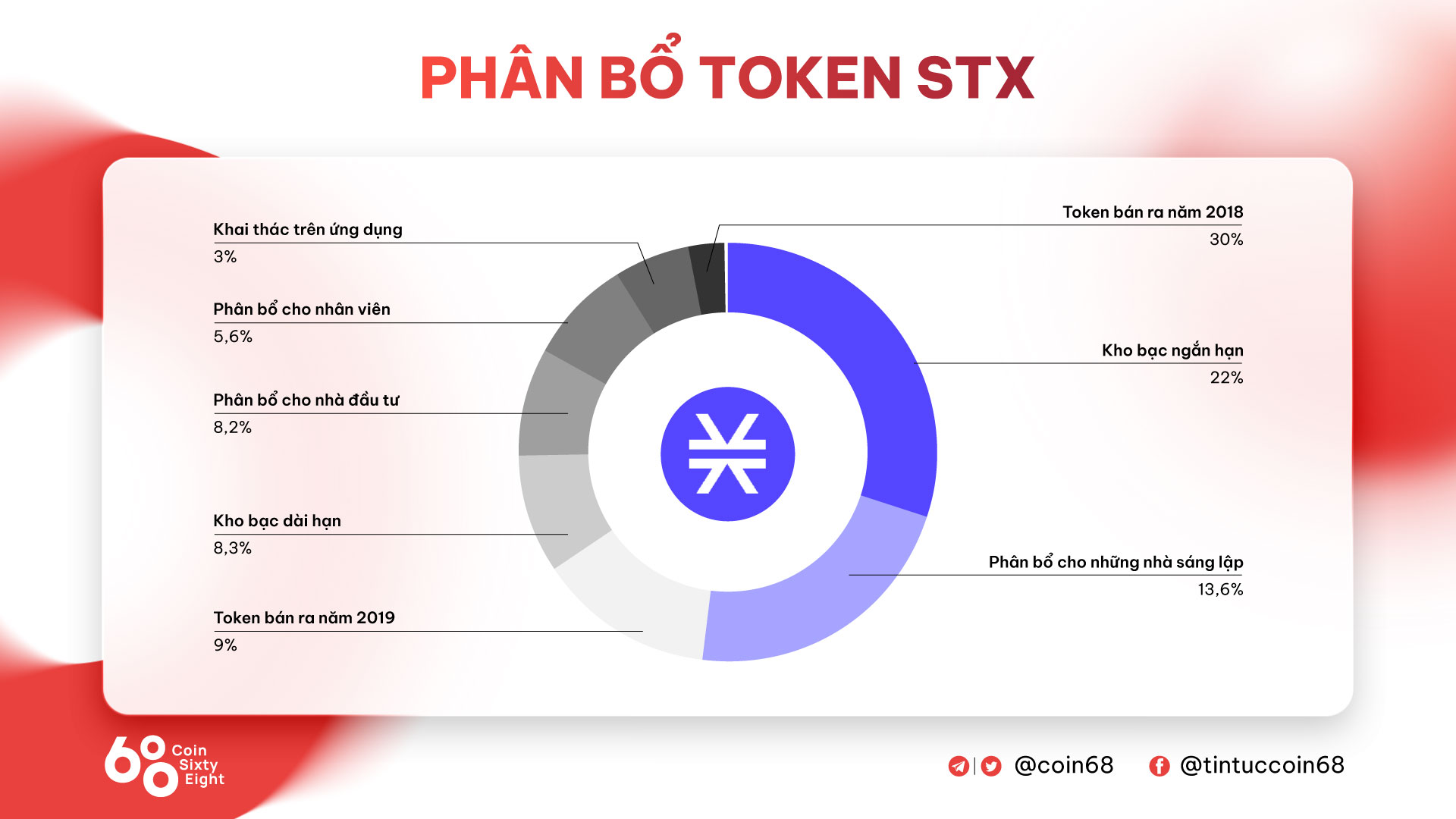 PHÂN BỔ TOKEN STX

Khai thác trên ứng dụng
3%

Phân bổ cho nhân viên
5,6%

Phân bổ cho nhà đầu tư
8,2%

Kho bạc dài hạn
8,3%

Token bán ra năm 2019
9%

Token bán ra năm 2018
30%

Kho bạc ngắn hạn
22%

Phân bổ cho những nhà sáng lập
13,6%

68 Coin Sixty Eight

@coin68

@tintuccoin68